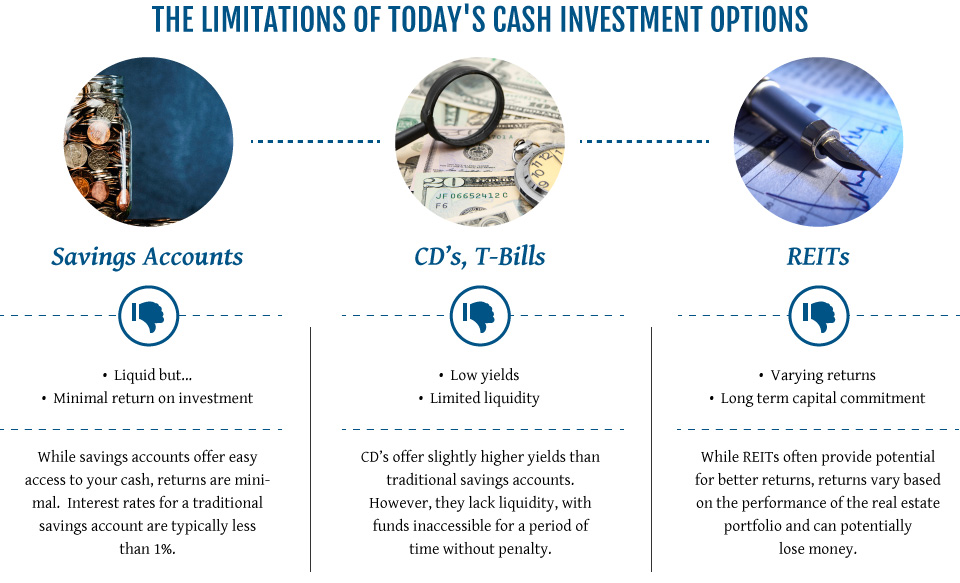 THE LIMITATIONS OF TODAY'S CASH INVESTMENT OPTIONS

Savings Accounts

• Liquid but...
• Minimal return on investment

While savings accounts offer easy access to your cash, returns are minimal. Interest rates for a traditional savings account are typically less than 1%.

CD's, T-Bills

• Low yields
• Limited liquidity

CD's offer slightly higher yields than traditional savings accounts. However, they lack liquidity, with funds inaccessible for a period of time without penalty.

REITs

• Varying returns
• Long term capital commitment

While REITs often provide potential for better returns, returns vary based on the performance of the real estate portfolio and can potentially lose money.